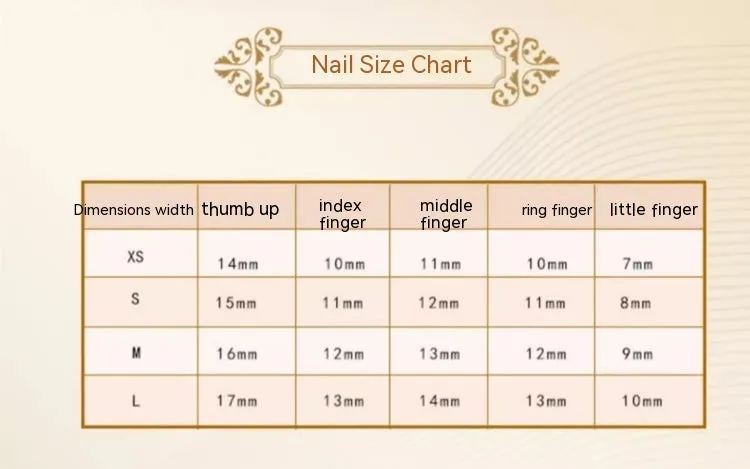 Nail Size Chart

| Dimensions width | thumb up | index finger | middle finger | ring finger | little finger |
|---|---|---|---|---|---|
| XS | 14mm | 10mm | 11mm | 10mm | 7mm |
| S | 15mm | 11mm | 12mm | 11mm | 8mm |
| M | 16mm | 12mm | 13mm | 12mm | 9mm |
| L | 17mm | 13mm | 14mm | 13mm | 10mm |